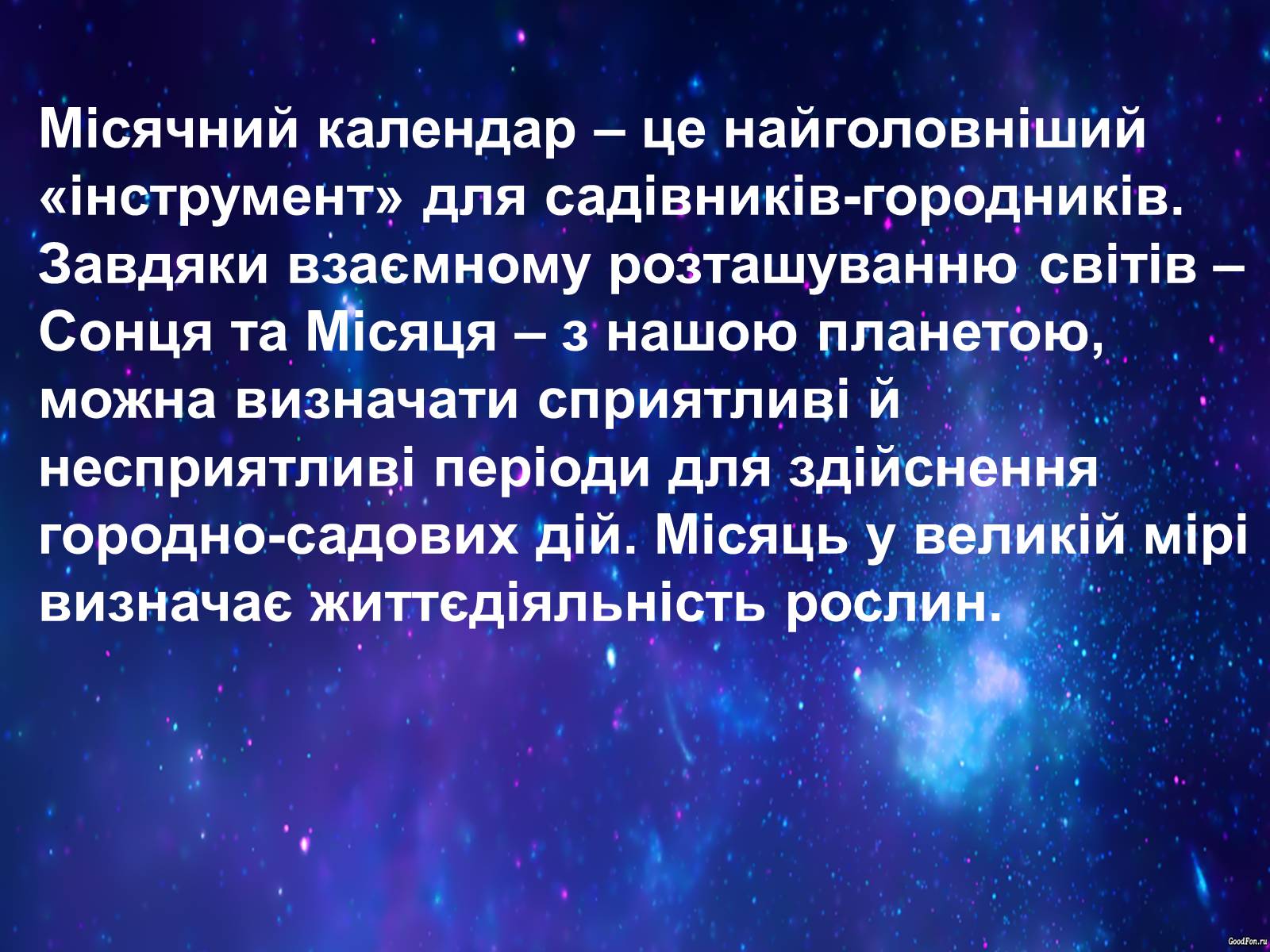 Місячний календар – це найголовніший «інструмент» для садівників-городників. Завдяки взаємному розташуванню світів – Сонця та Місяця – з нашою планетою, можна визначати сприятливі й несприятливі періоди для здійснення городно-садових дій. Місяць у великій мірі визначає життєдіяльність рослин.

GoodFon.ru